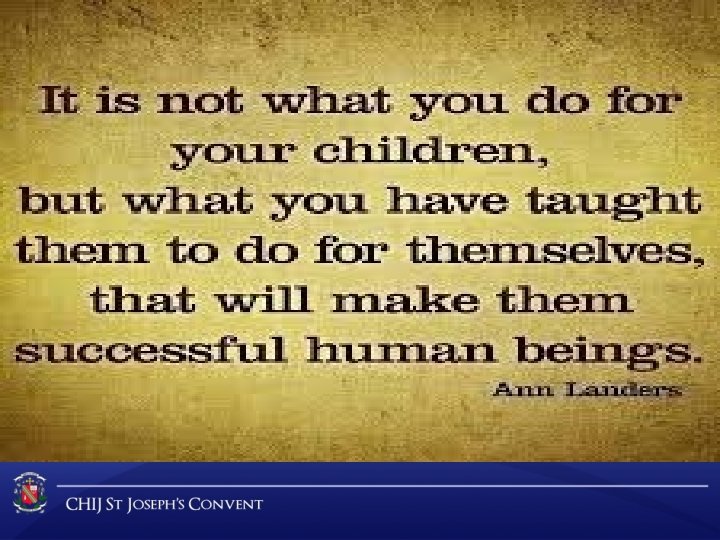 It is not what you do for your children,
but what you have taught them to do for themselves,
that will make them successful human beings.
Ann Landers

CHIJ St Joseph's Convent